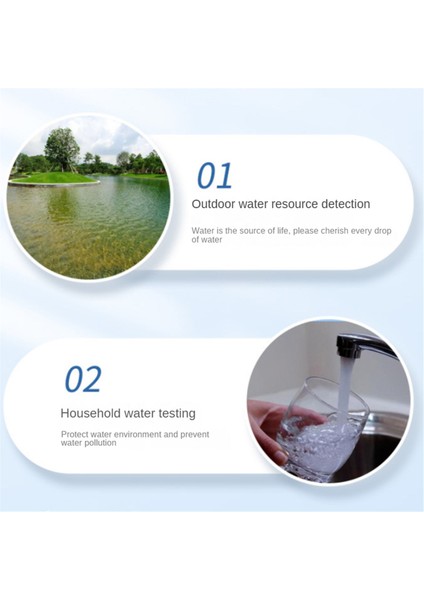 01

Outdoor water resource detection

Water is the source of life, please cherish every drop of water

02

Household water testing

Protect water environment and prevent water pollution